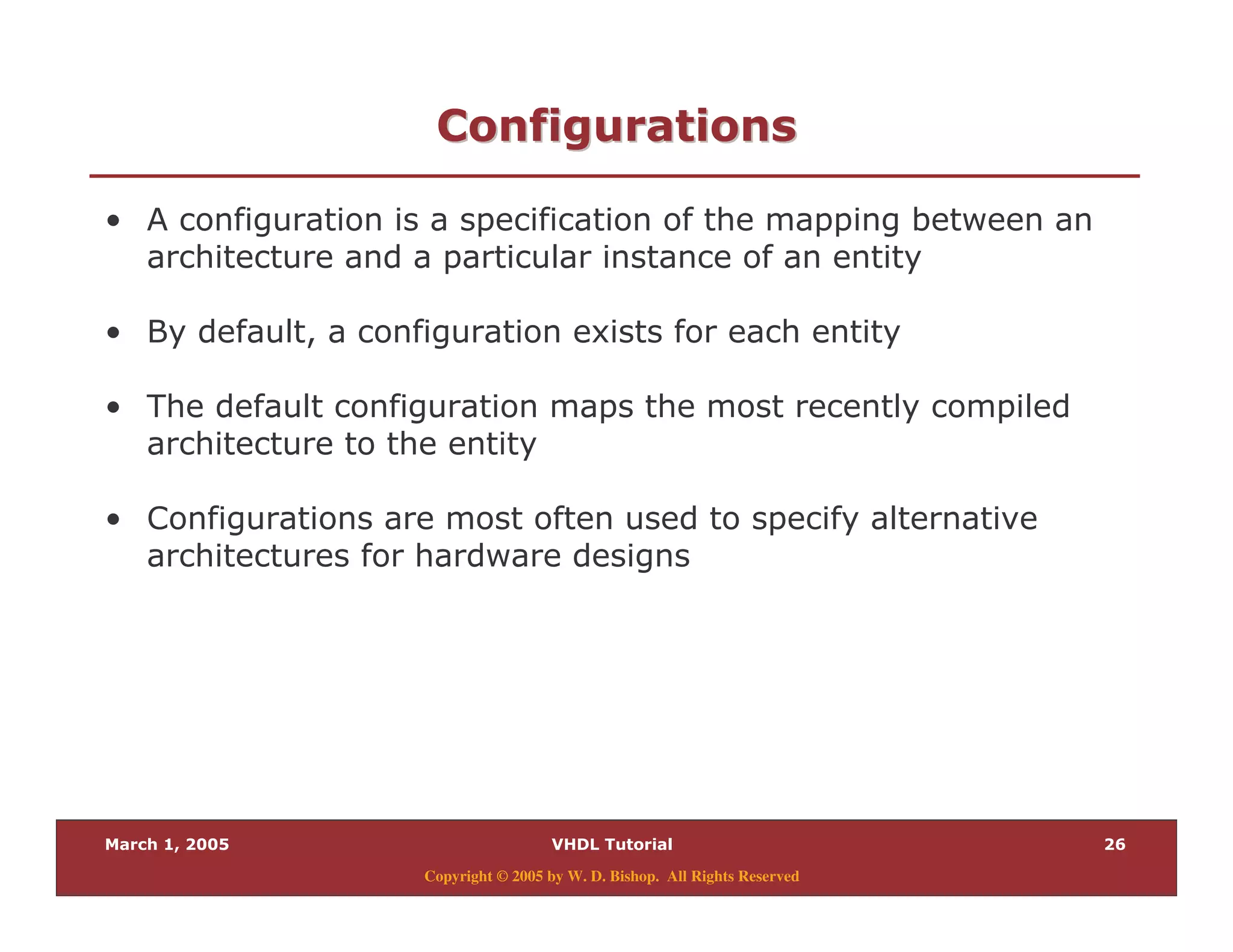 Configurations

• A configuration is a specification of the mapping between an architecture and a particular instance of an entity

• By default, a configuration exists for each entity

• The default configuration maps the most recently compiled architecture to the entity

• Configurations are most often used to specify alternative architectures for hardware designs

March 1, 2005 VHDL Tutorial 26

Copyright © 2005 by W. D. Bishop. All Rights Reserved